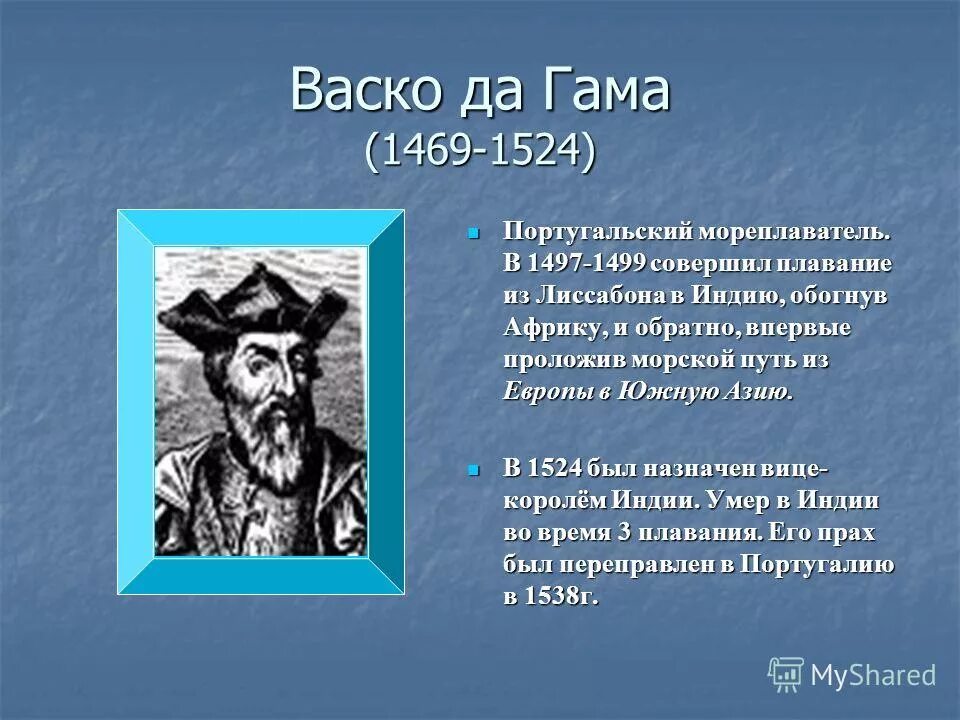 Васко да Гама
(1469-1524)

Португальский мореплаватель. В 1497-1499 совершил плавание из Лиссабона в Индию, обогнув Африку, и обратно, впервые проложив морской путь из Европы в Южную Азию.

В 1524 был назначен вице-королём Индии. Умер в Индии во время 3 плавания. Его прах был переправлен в Португалию в 1538г.

MyShared